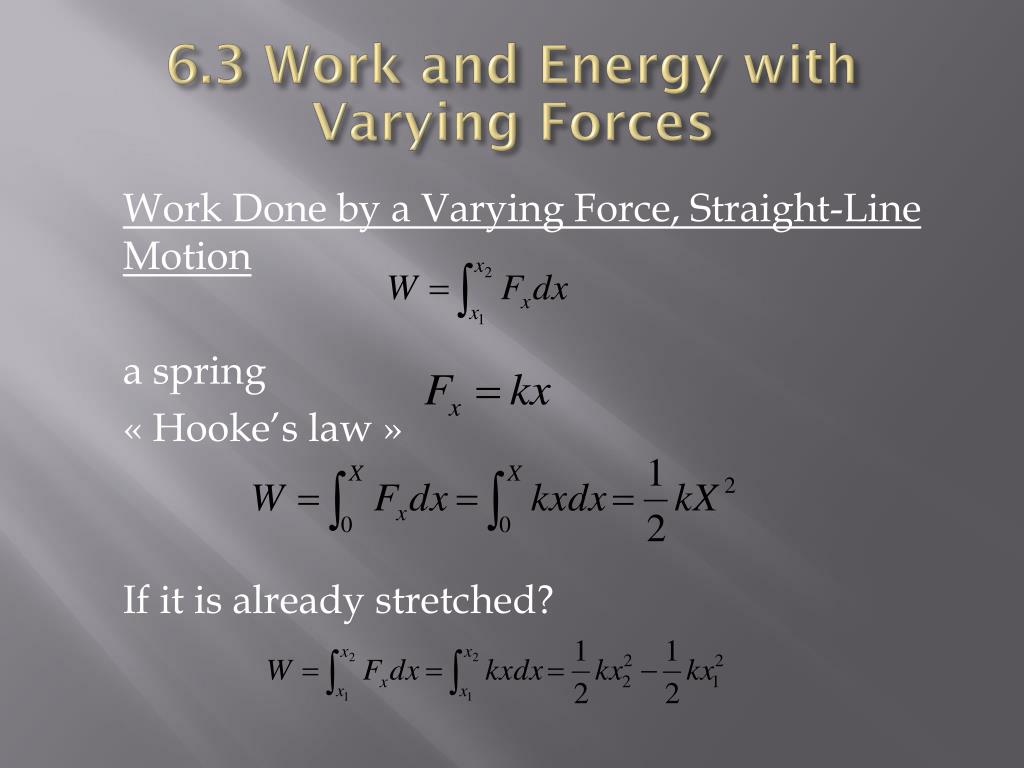 6.3 Work and Energy with Varying Forces

Work Done by a Varying Force, Straight-Line Motion

$W = \int_{x_1}^{x_2} F_x dx$

a spring

« Hooke's law »

$F_x = kx$

$W = \int_0^X F_x dx = \int_0^X kxdx = \frac{1}{2}kX^2$

If it is already stretched?

$W = \int_{x_1}^{x_2} F_x dx = \int_{x_1}^{x_2} kxdx = \frac{1}{2}kx_2^2 - \frac{1}{2}kx_1^2$